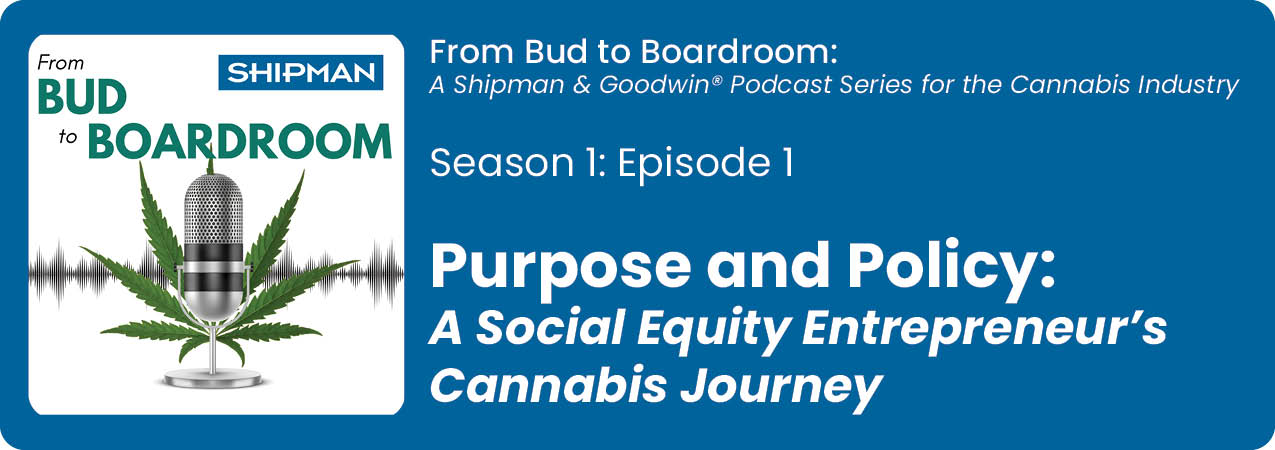 From BUD to BOARDROOM

SHIPMAN

From Bud to Boardroom:
A Shipman & Goodwin® Podcast Series for the Cannabis Industry

Season 1: Episode 1

Purpose and Policy:
A Social Equity Entrepreneur's Cannabis Journey